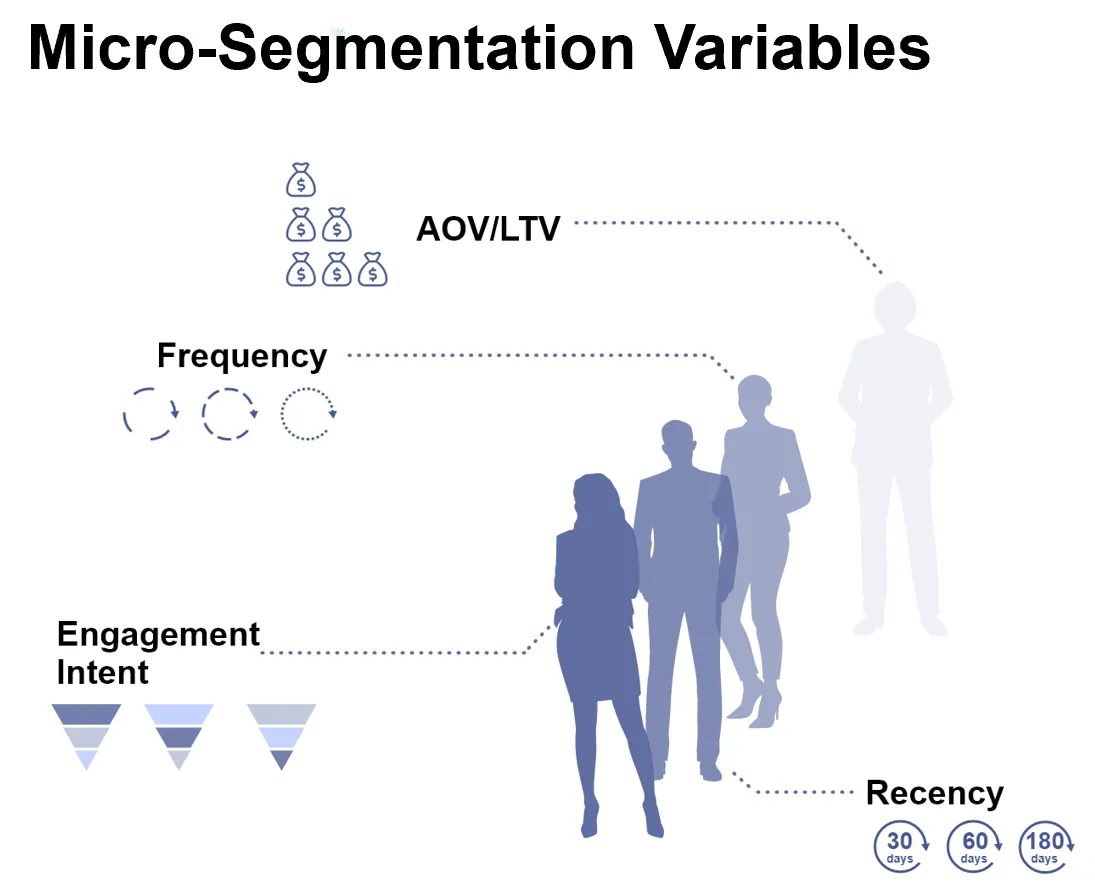 Micro-Segmentation Variables

$ $ $ $ $ $

AOV/LTV

Frequency

Engagement Intent

Recency

30 days 60 days 180 days